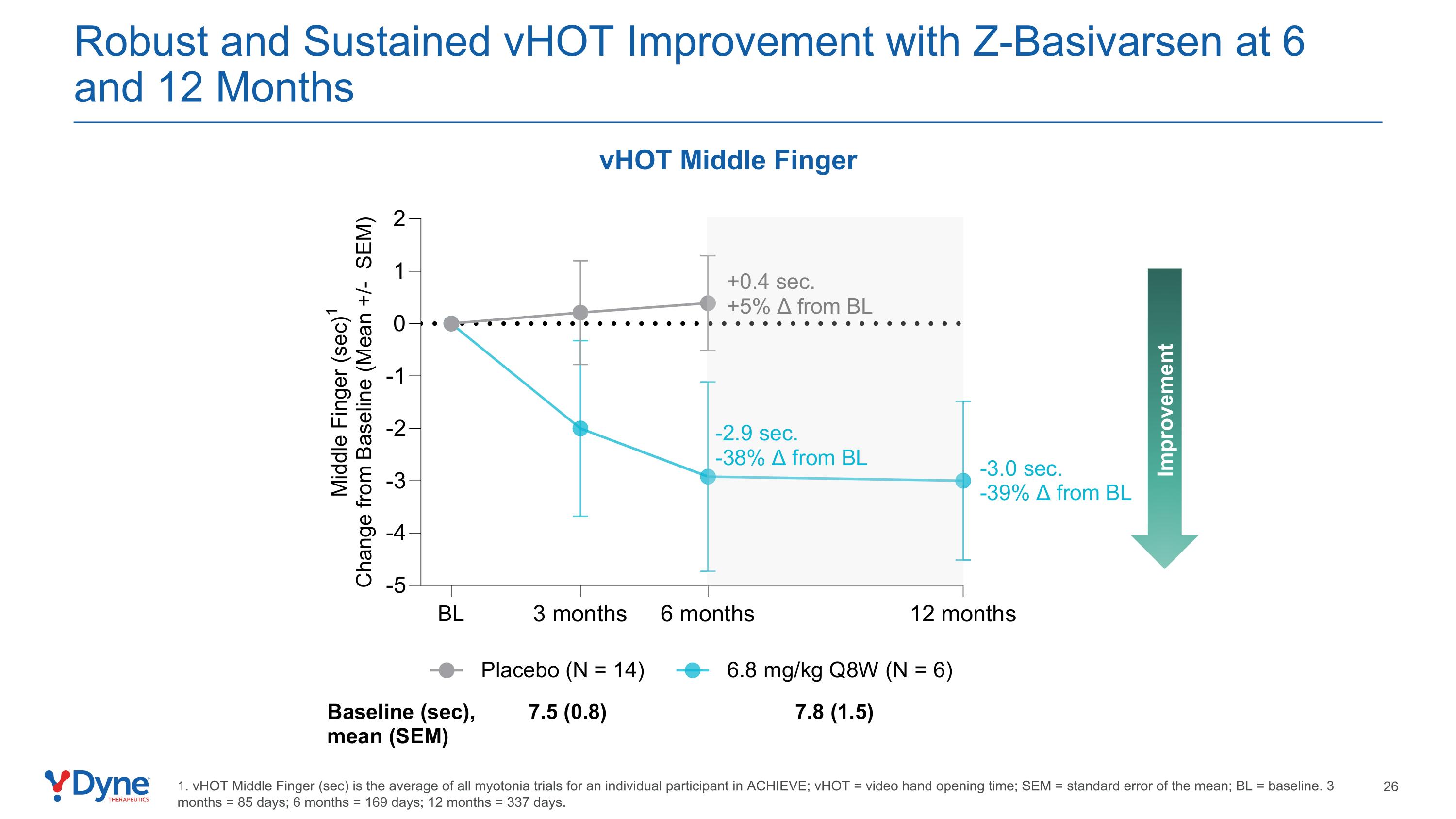 Robust and Sustained vHOT Improvement with Z-Basivarsen at 6 and 12 Months

vHOT Middle Finger

Middle Finger (sec)$^1$
Change from Baseline (Mean +/- SEM)

2
1
0
-1
-2
-3
-4
-5

+0.4 sec.
+5% Δ from BL

-2.9 sec.
-38% Δ from BL

-3.0 sec.
-39% Δ from BL

Improvement

BL
3 months
6 months
12 months

Placebo (N = 14)
6.8 mg/kg Q8W (N = 6)

Baseline (sec), mean (SEM)
7.5 (0.8)
7.8 (1.5)

Dyne THERAPEUTICS

1. vHOT Middle Finger (sec) is the average of all myotonia trials for an individual participant in ACHIEVE; vHOT = video hand opening time; SEM = standard error of the mean; BL = baseline. 3 months = 85 days; 6 months = 169 days; 12 months = 337 days.

26